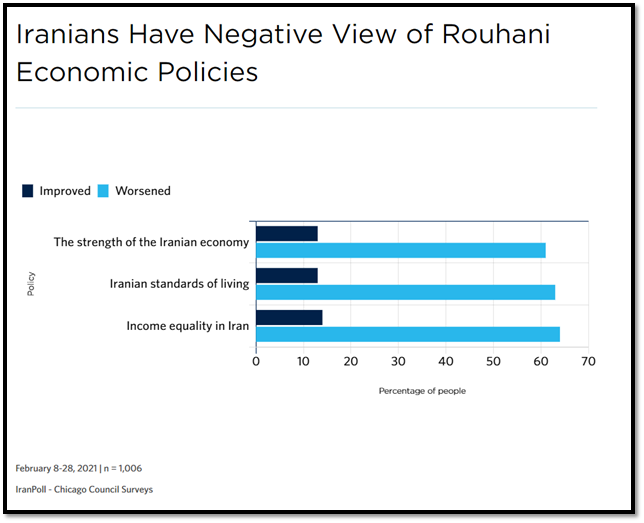 Iranians Have Negative View of Rouhani Economic Policies

Improved Worsened

Policy

The strength of the Iranian economy

Iranian standards of living

Income equality in Iran

0 10 20 30 40 50 60 70

Percentage of people

February 8-28, 2021 | n = 1,006

IranPoll - Chicago Council Surveys